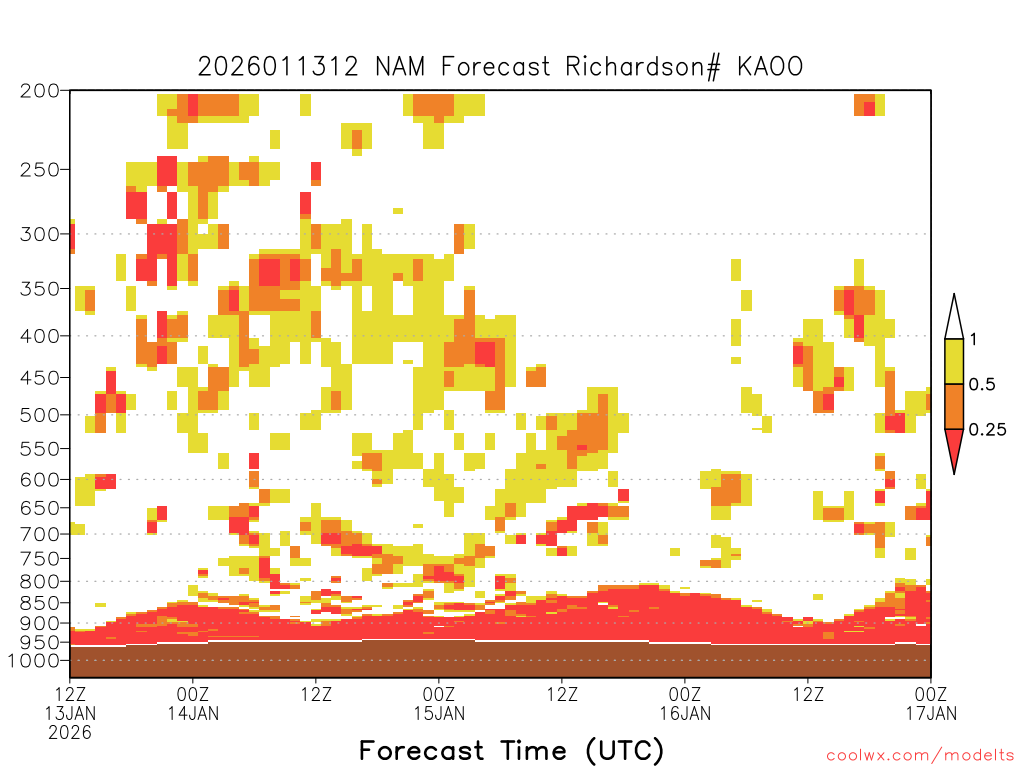 2026011312 NAM Forecast Richardson# KAOO

200
250
300
350
400
450
500
550
600
650
700
750
800
850
900
950
1000

1
0.5
0.25

12Z 13JAN 2026
00Z 14JAN
12Z
00Z 15JAN
12Z
00Z 16JAN
12Z
00Z 17JAN

Forecast Time (UTC)

coolwx.com/modelts